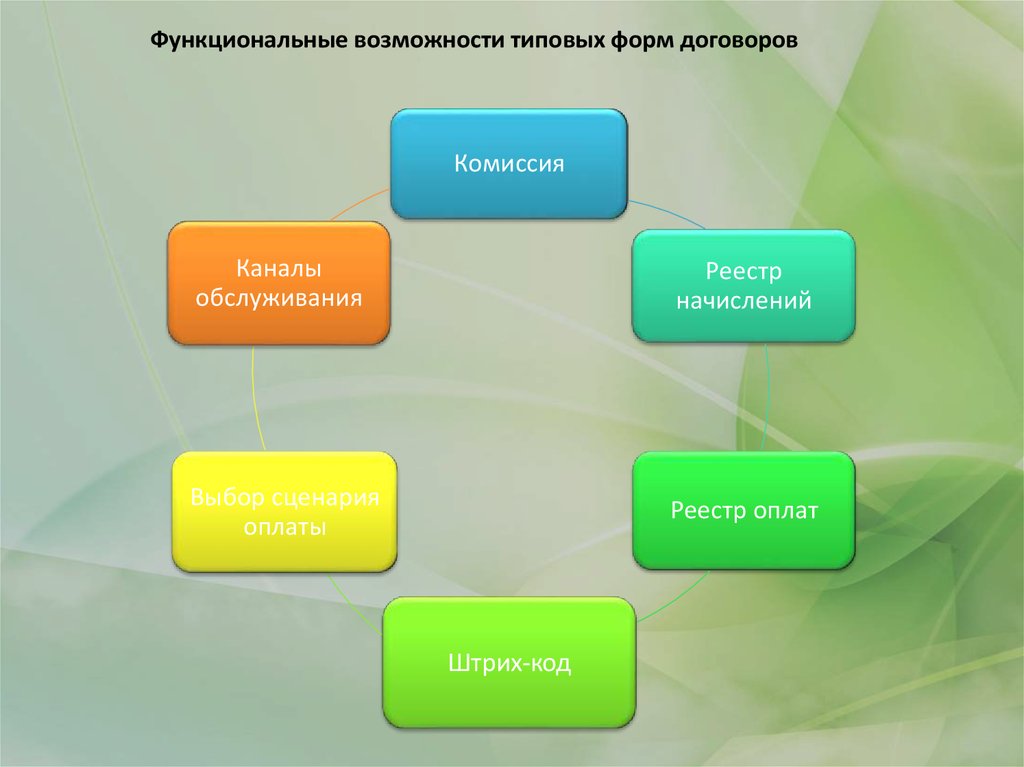 Функциональные возможности типовых форм договоров

Комиссия

Реестр начислений

Реестр оплат

Штрих-код

Выбор сценария оплаты

Каналы обслуживания